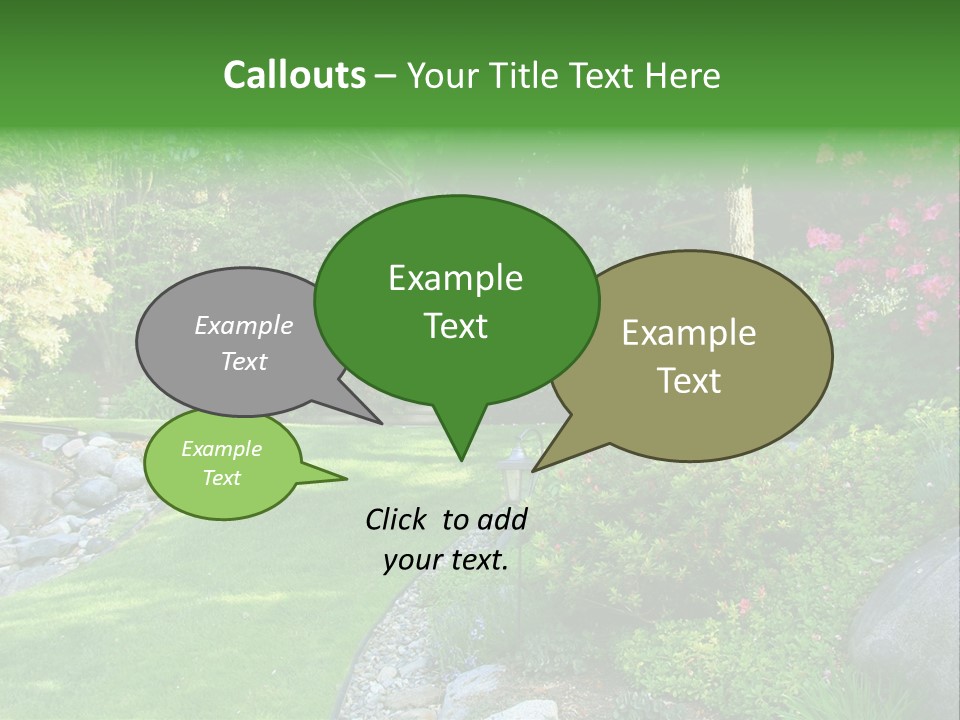 Callouts – Your Title Text Here

Example Text

Example Text

Example Text

Example Text

Click to add your text.